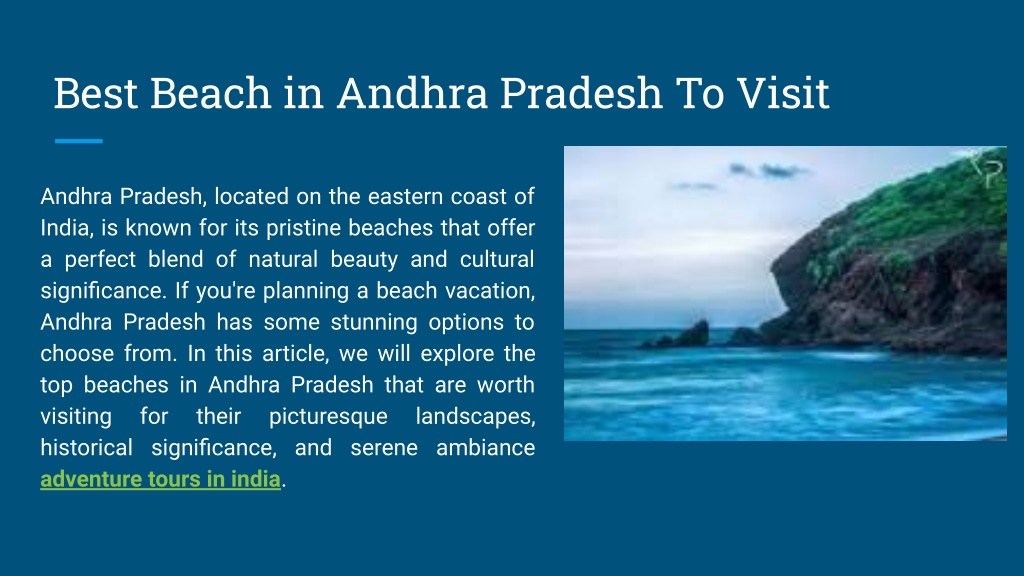 Best Beach in Andhra Pradesh To Visit

Andhra Pradesh, located on the eastern coast of India, is known for its pristine beaches that offer a perfect blend of natural beauty and cultural significance. If you're planning a beach vacation, Andhra Pradesh has some stunning options to choose from. In this article, we will explore the top beaches in Andhra Pradesh that are worth visiting for their picturesque landscapes, historical significance, and serene ambiance adventure tours in india.